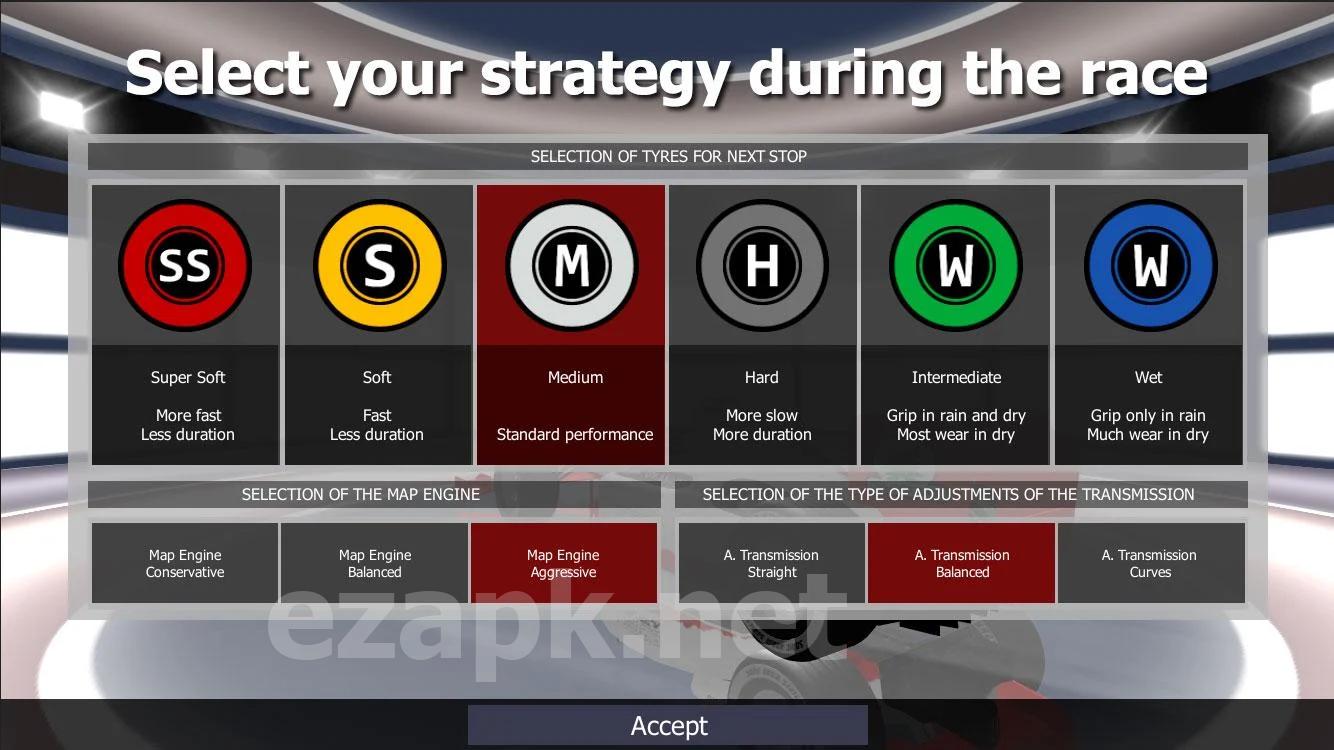 Select your strategy during the race

SELECTION OF TYRES FOR NEXT STOP

SS
Super Soft
More fast
Less duration

S
Soft
Fast
Less duration

M
Medium
Standard performance

H
Hard
More slow
More duration

W
Intermediate
Grip in rain and dry
Most wear in dry

W
Wet
Grip only in rain
Much wear in dry

SELECTION OF THE MAP ENGINE

Map Engine
Conservative

Map Engine
Balanced

Map Engine
Aggressive

SELECTION OF THE TYPE OF ADJUSTMENTS OF THE TRANSMISSION

A. Transmission
Straight

A. Transmission
Balanced

A. Transmission
Curves

ezapk.net

Accept